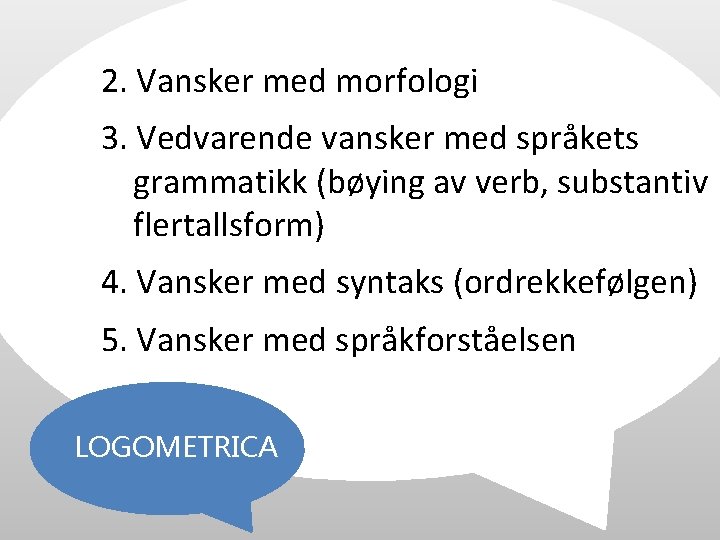 2. Vansker med morfologi

3. Vedvarende vansker med språkets grammatikk (bøying av verb, substantiv flertallsform)

4. Vansker med syntaks (ordrekkefølgen)

5. Vansker med språkforståelsen

LOGOMETRICA